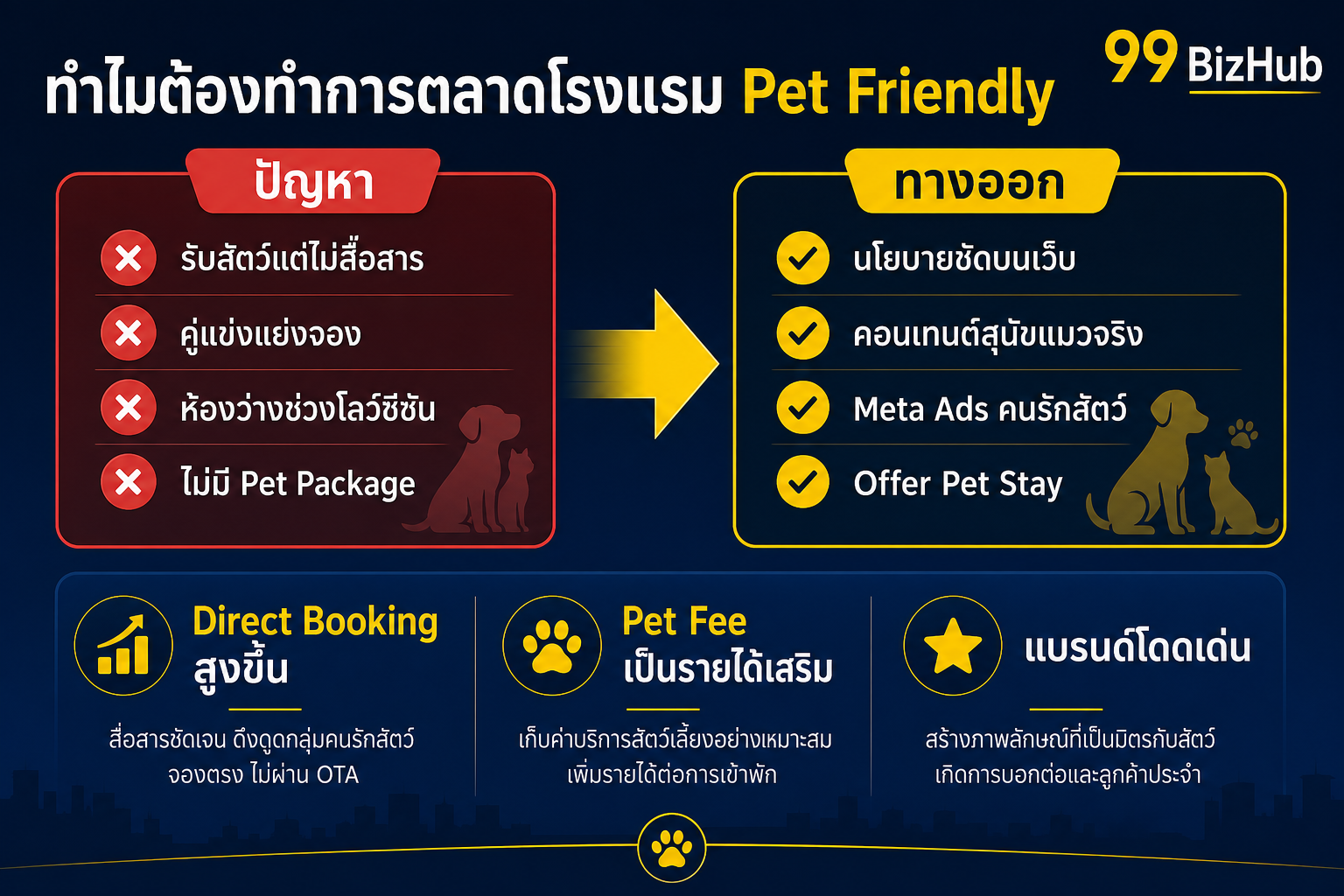 ทำไมต้องทำการตลาดโรงแรม Pet Friendly

99 BizHub

ปัญหา

รับสัตว์แต่ไม่สื่อสาร

คู่แข่งแย่งจอง

ห้องว่างช่วงโลว์ซีซัน

ไม่มี Pet Package

ทางออก

นโยบายชัดบนเว็บ

คอนเทนต์สุนัขแมวจริง

Meta Ads คนรักสัตว์

Offer Pet Stay

Direct Booking สูงขึ้น

สื่อสารชัดเจน ดึงดูดกลุ่มคนรักสัตว์ จองตรง ไม่ผ่าน OTA

Pet Fee เป็นรายได้เสริม

เก็บค่าบริการสัตว์เลี้ยงอย่างเหมาะสม เพิ่มรายได้ต่อการเข้าพัก

แบรนด์โดดเด่น

สร้างภาพลักษณ์ที่เป็นมิตรกับสัตว์ เกิดการบอกต่อและลูกค้าประจำ